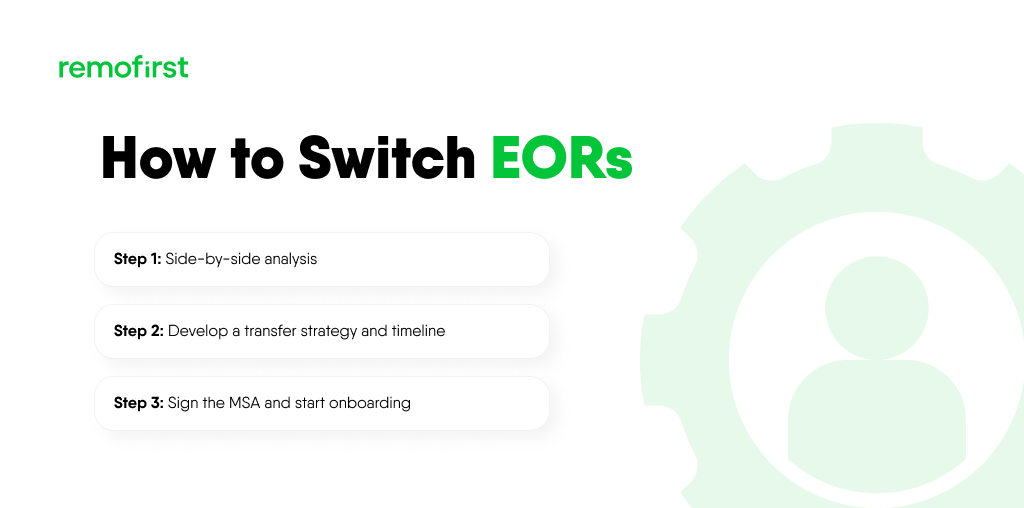 remofirst

How to Switch EORs

Step 1: Side-by-side analysis

Step 2: Develop a transfer strategy and timeline

Step 3: Sign the MSA and start onboarding